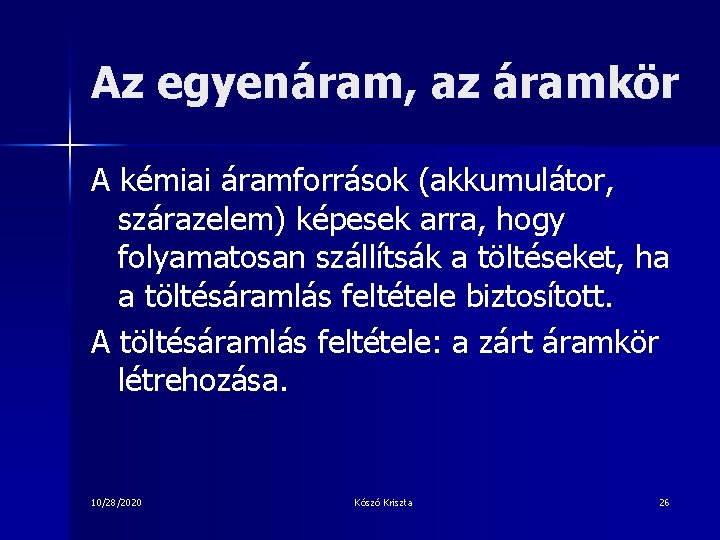 Az egyenáram, az áramkör

A kémiai áramforrások (akkumulátor, szárazelem) képesek arra, hogy folyamatosan szállítsák a töltéseket, ha a töltésáramlás feltétele biztosított.

A töltésáramlás feltétele: a zárt áramkör létrehozása.

10/28/2020

Kószó Kriszta

26